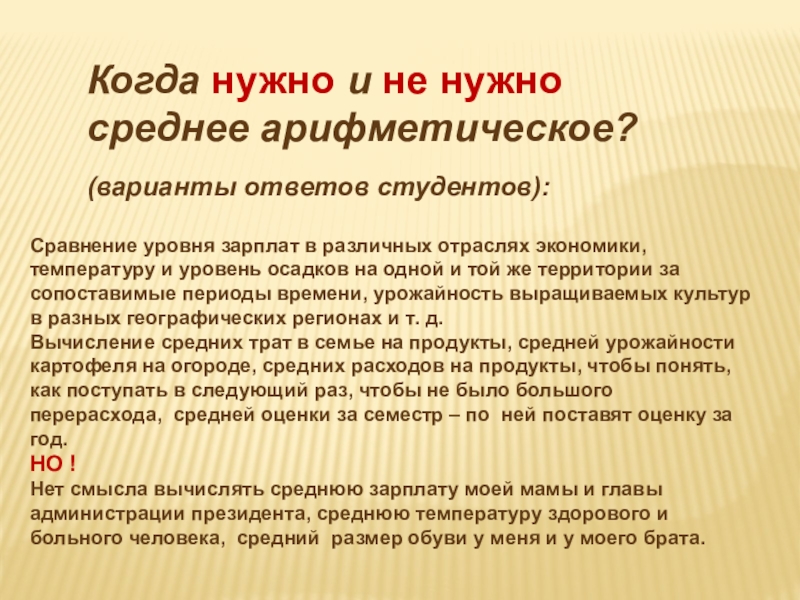 Когда нужно и не нужно среднее арифметическое?

(варианты ответов студентов):

Сравнение уровня зарплат в различных отраслях экономики, температуру и уровень осадков на одной и той же территории за сопоставимые периоды времени, урожайность выращиваемых культур в разных географических регионах и т. д.
Вычисление средних трат в семье на продукты, средней урожайности картофеля на огороде, средних расходов на продукты, чтобы понять, как поступать в следующий раз, чтобы не было большого перерасхода, средней оценки за семестр – по ней поставят оценку за год.
НО !
Нет смысла вычислять среднюю зарплату моей мамы и главы администрации президента, среднюю температуру здорового и больного человека, средний размер обуви у меня и у моего брата.